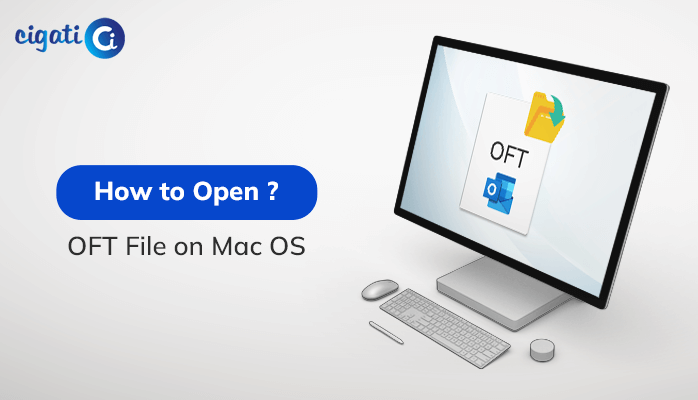 cigati Ci

How to Open ?

OFT File on Mac OS

OFT